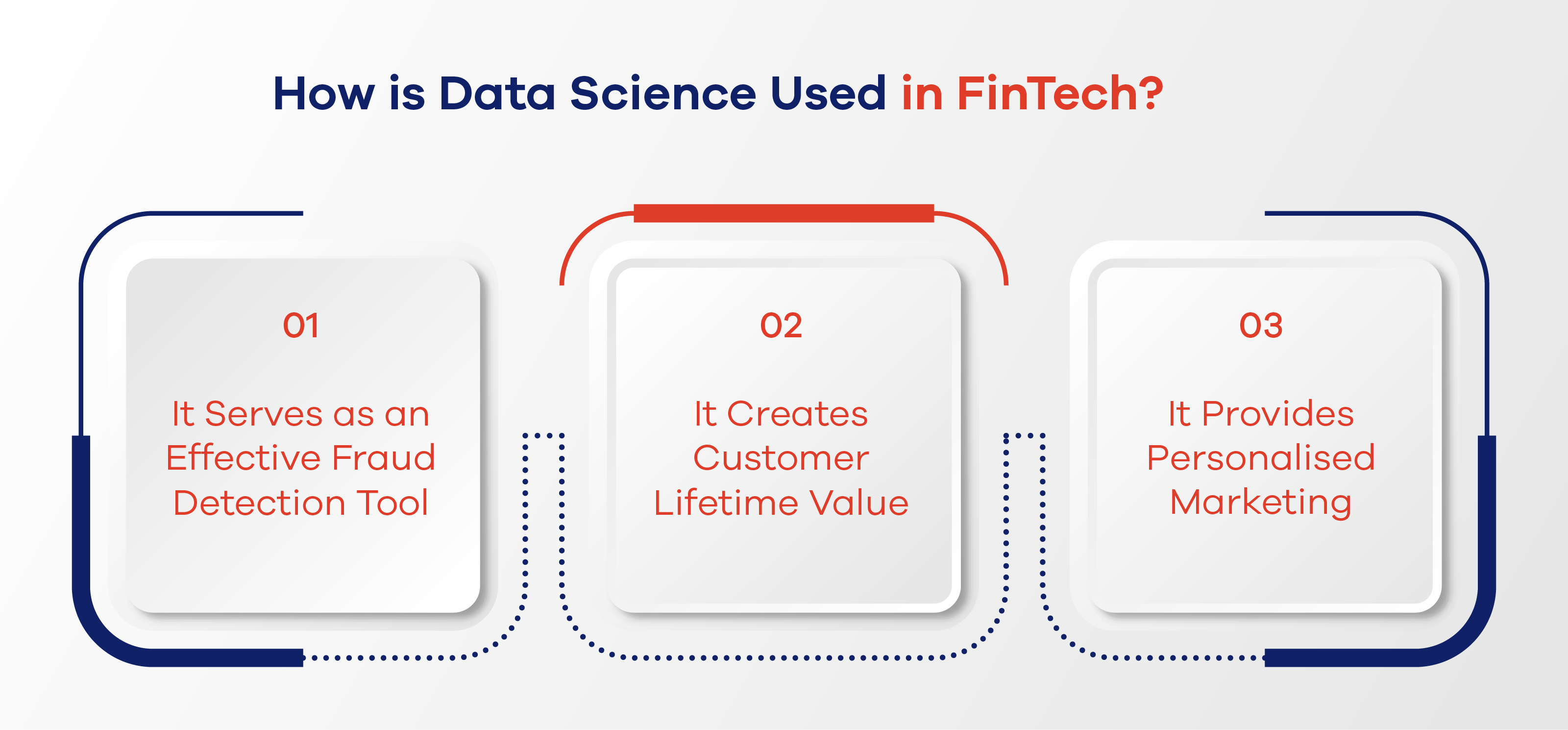 How is Data Science Used in FinTech?

01

It Serves as an Effective Fraud Detection Tool

02

It Creates Customer Lifetime Value

03

It Provides Personalised Marketing